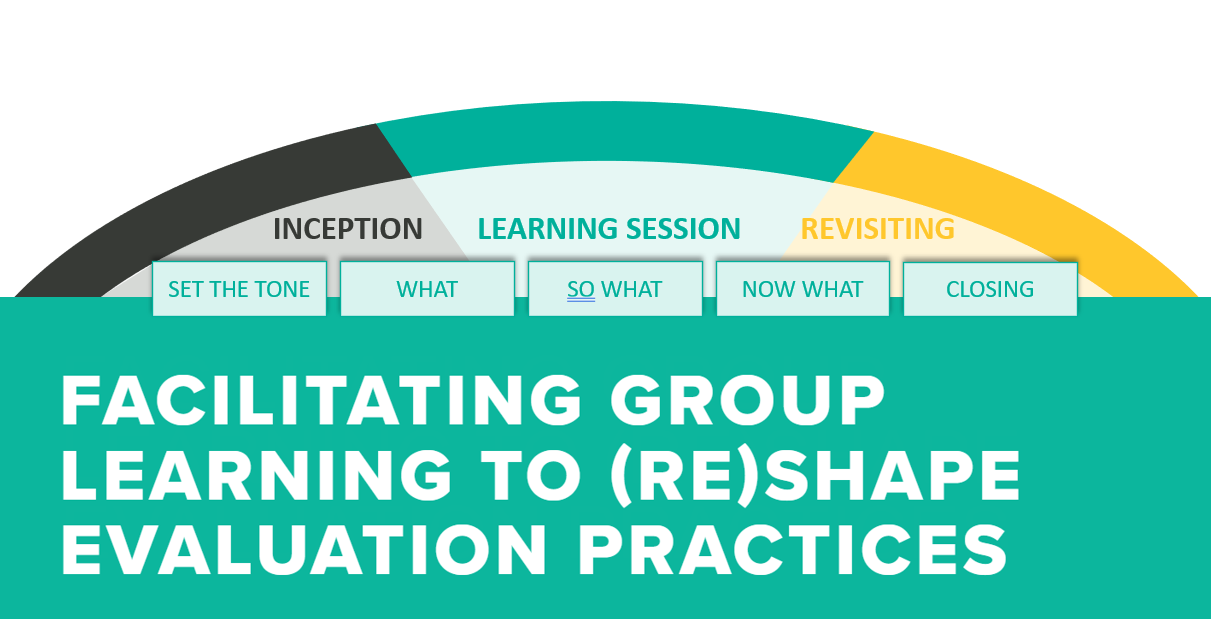 INCEPTION LEARNING SESSION REVISITING

SET THE TONE WHAT SO WHAT NOW WHAT CLOSING

FACILITATING GROUP LEARNING TO (RE)SHAPE EVALUATION PRACTICES